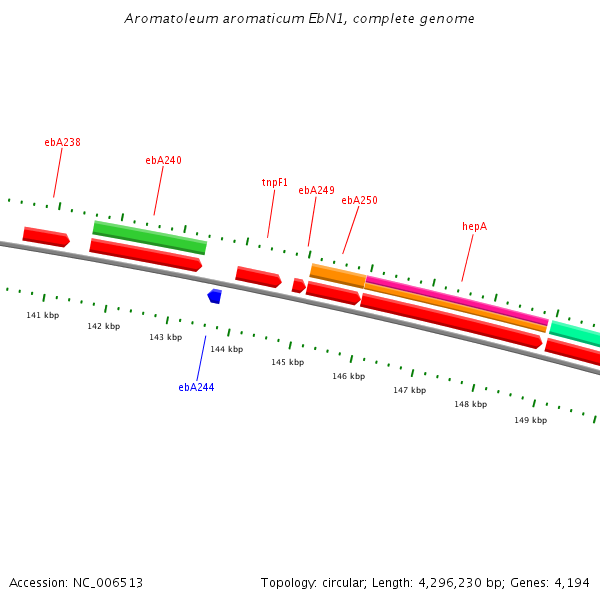 Aromatoleum aromaticum EbN1, complete genome

ebA238

ebA240

tnpF1

ebA249

ebA250

hepA

141 kbp

142 kbp

143 kbp

144 kbp

145 kbp

146 kbp

147 kbp

148 kbp

149 kbp

ebA244

Accession: NC_006513

Topology: circular; Length: 4,296,230 bp; Genes: 4,194